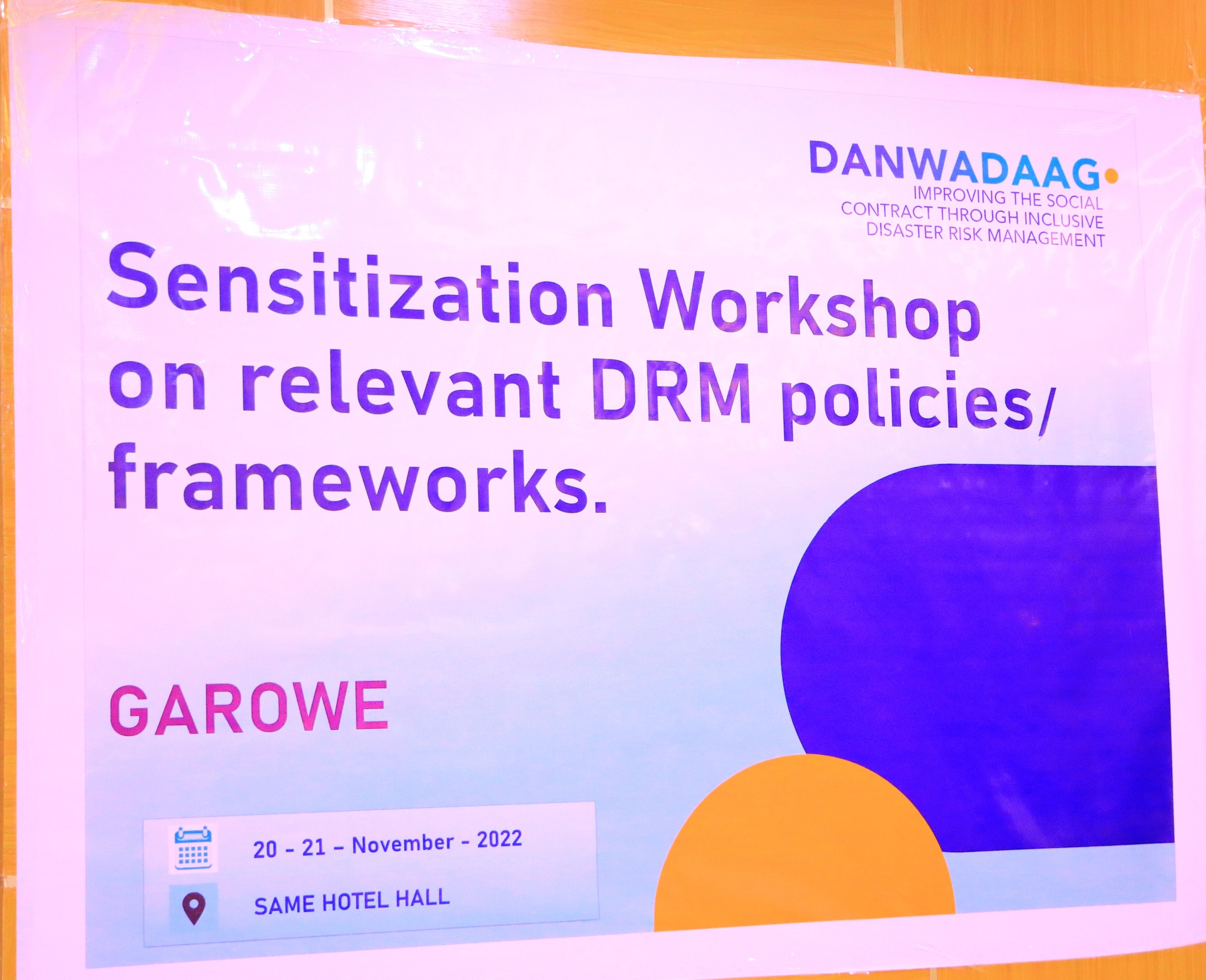 DANWADAAG
IMPROVING THE SOCIAL CONTRACT THROUGH INCLUSIVE DISASTER RISK MANAGEMENT

Sensitization Workshop on relevant DRM policies/ frameworks.

GAROWE

20 - 21 - November - 2022

SAME HOTEL HALL